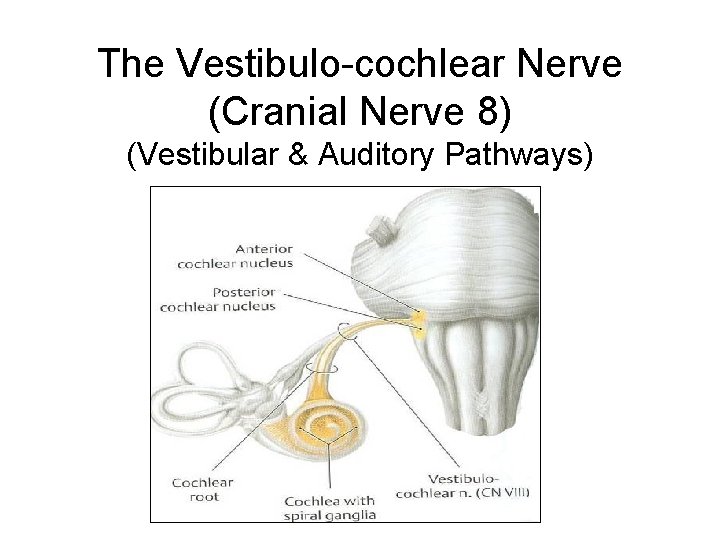 The Vestibulo-cochlear Nerve
(Cranial Nerve 8)
(Vestibular & Auditory Pathways)

Anterior cochlear nucleus

Posterior cochlear nucleus

Cochlear root

Cochlea with spiral ganglia

Vestibulo-cochlear n. (CN VIII)